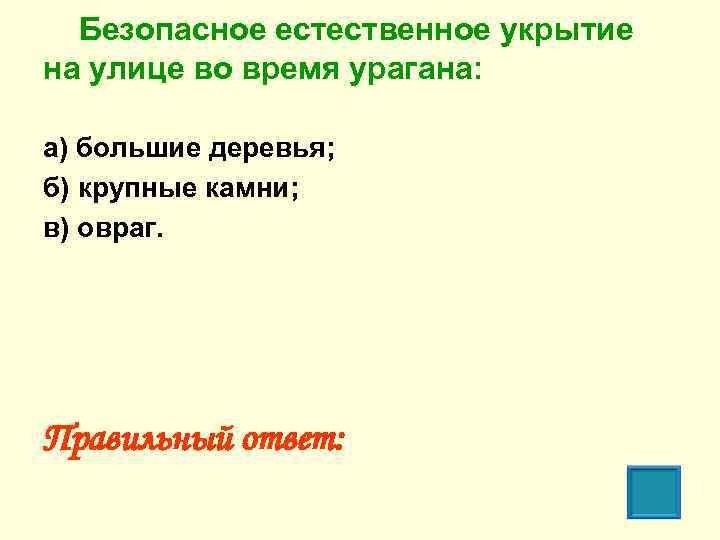 Безопасное естественное укрытие на улице во время урагана:

а) большие деревья;
б) крупные камни;
в) овраг.

Правильный ответ: